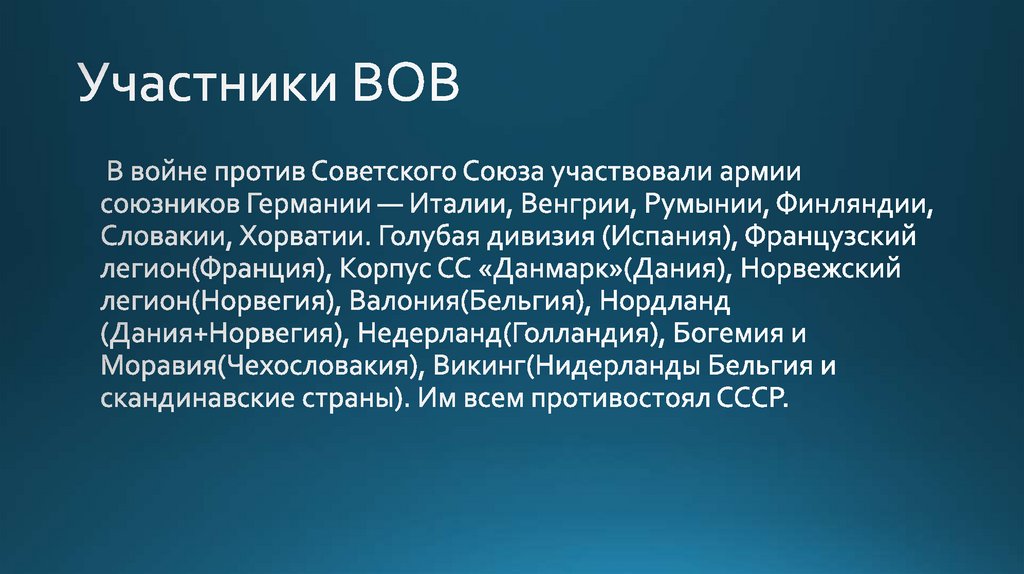 Участники ВОВ

В войне против Советского Союза участвовали армии союзников Германии — Италии, Венгрии, Румынии, Финляндии, Словакии, Хорватии. Голубая дивизия (Испания), Французский легион(Франция), Корпус СС «Данмарк»(Дания), Норвежский легион(Норвегия), Валония(Бельгия), Нордланд (Дания+Норвегия), Недерланд(Голландия), Богемия и Моравия(Чехословакия), Викинг(Нидерланды Бельгия и скандинавские страны). Им всем противостоял СССР.